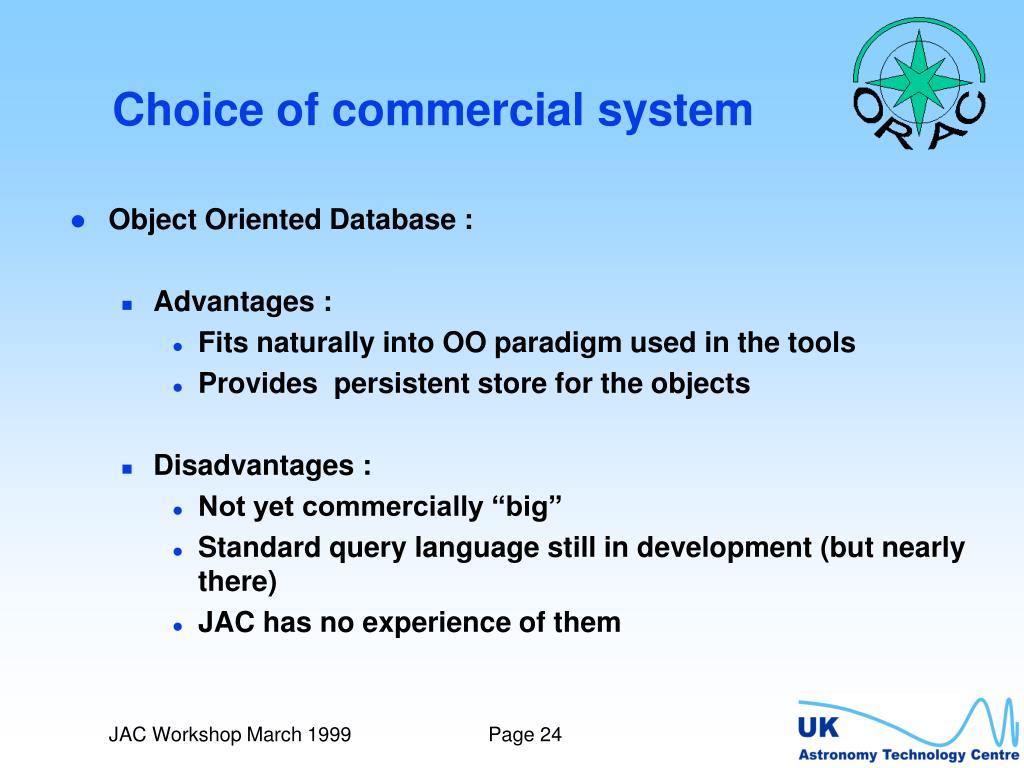 Choice of commercial system

ORAC

- Object Oriented Database :
  - Advantages :
    - Fits naturally into OO paradigm used in the tools
    - Provides  persistent store for the objects
  - Disadvantages :
    - Not yet commercially “big”
    - Standard query language still in development (but nearly there)
    - JAC has no experience of them

JAC Workshop March 1999

Page 24

UK
Astronomy Technology Centre